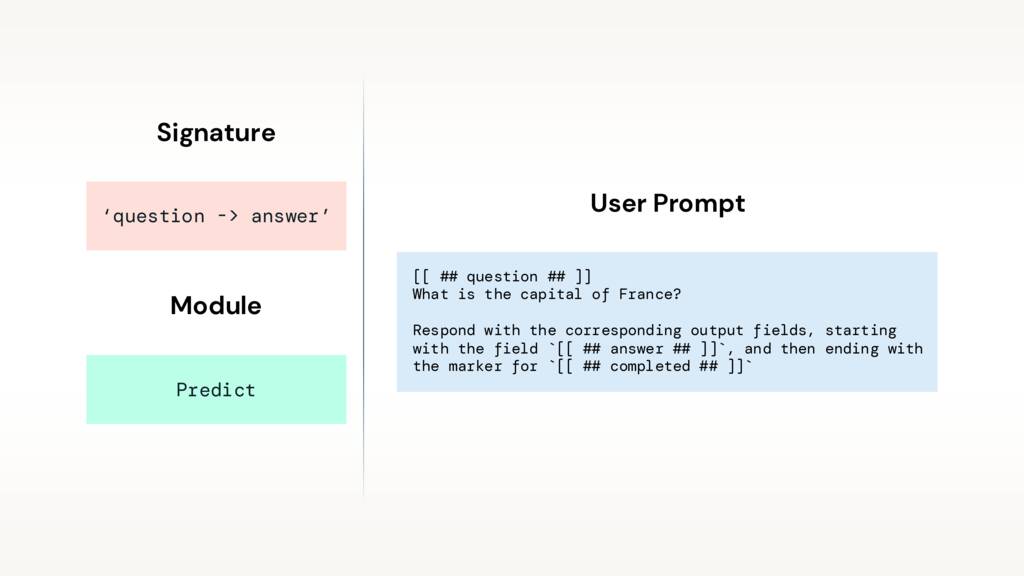 Signature

'question -> answer'

Module

Predict

User Prompt

[[ ## question ## ]]
What is the capital of France?

Respond with the corresponding output fields, starting with the field `[[ ## answer ## ]]`, and then ending with the marker for `[[ ## completed ## ]]`